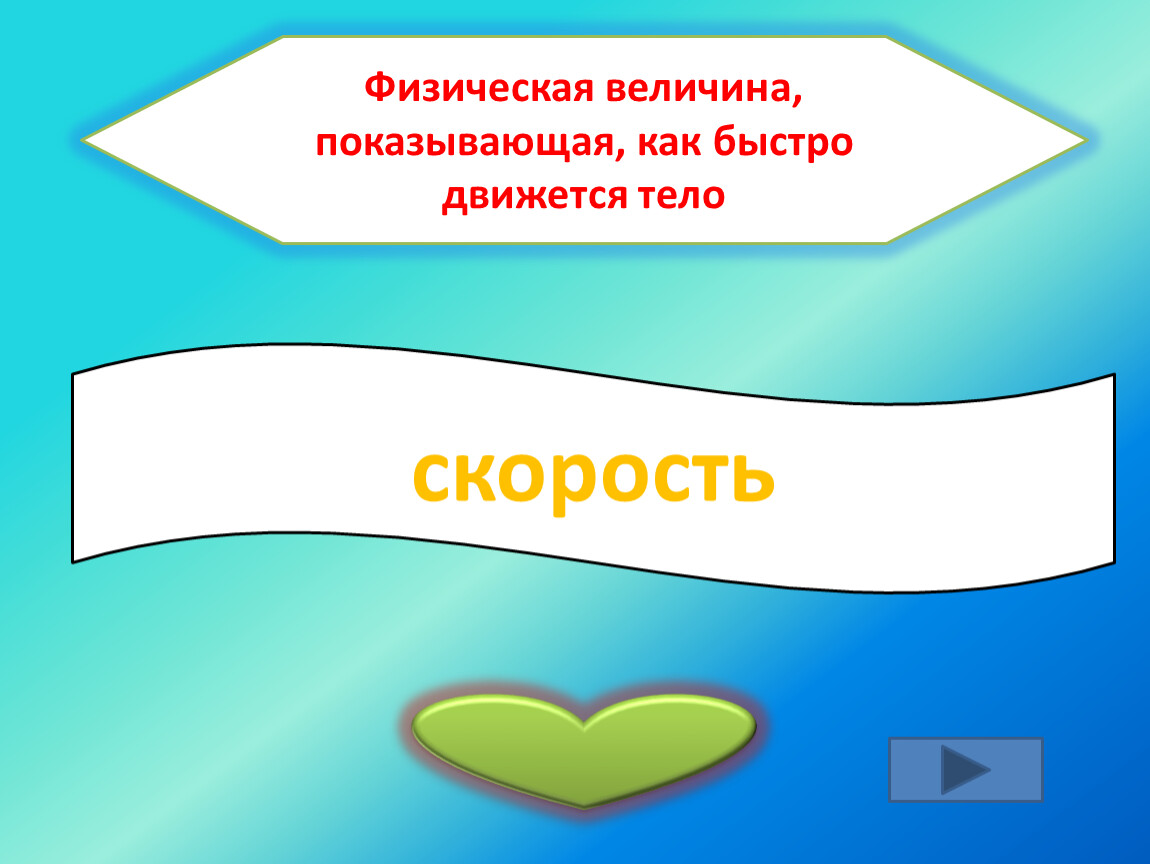 Физическая величина, показывающая, как быстро движется тело

скорость